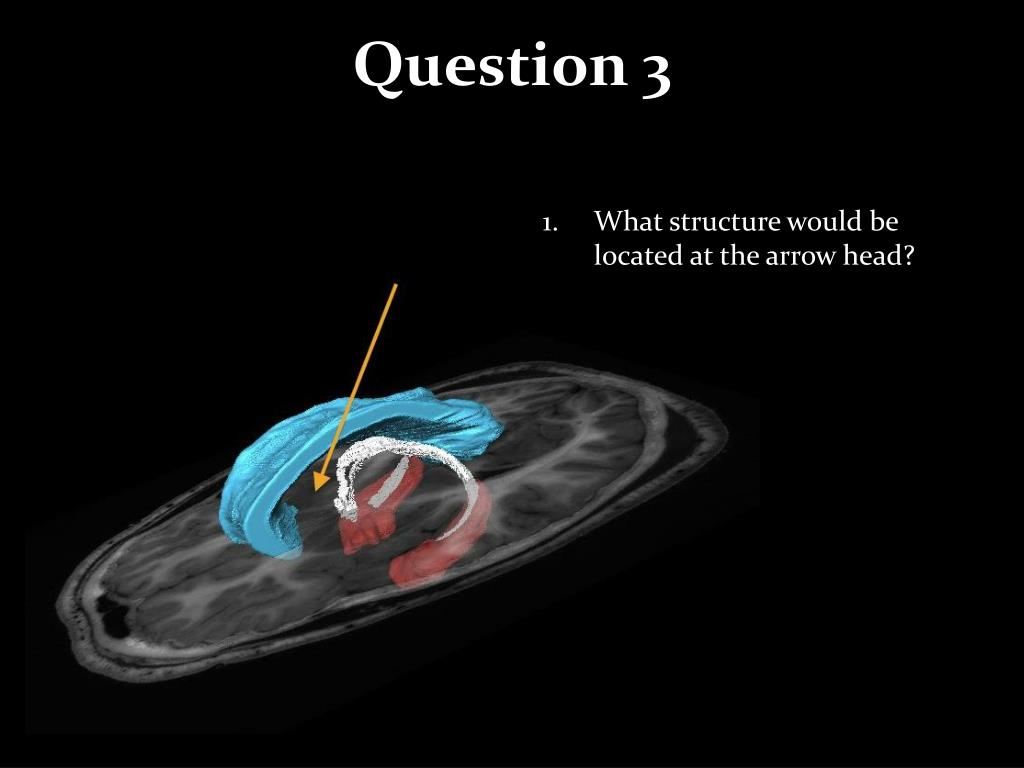 Question 3

1. What structure would be located at the arrow head?